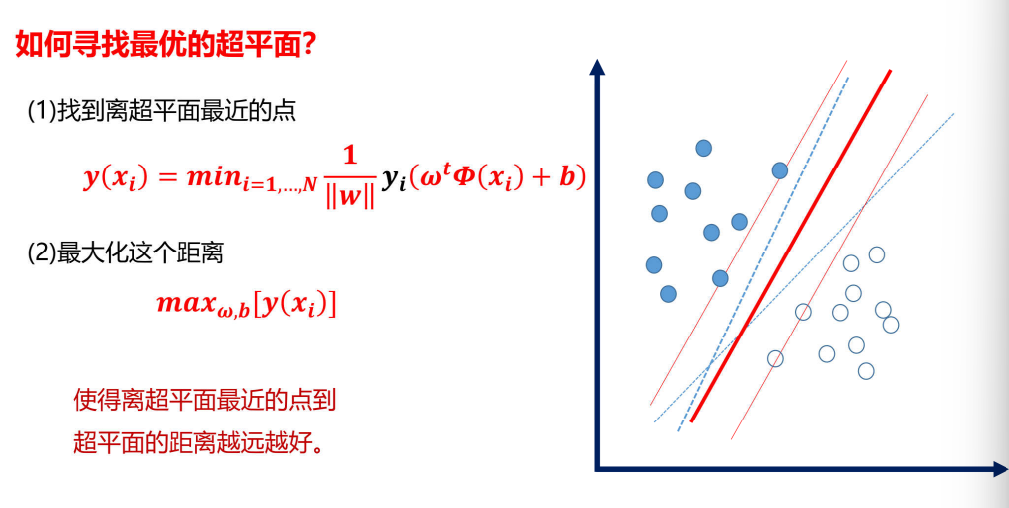 如何寻找最优的超平面?

(1)找到离超平面最近的点

$y(x_i) = min_{i=1,\ldots,N} \frac{1}{\|w\|} y_i(\omega^t \Phi(x_i) + b)$

(2)最大化这个距离

$max_{\omega,b}[y(x_i)]$

使得离超平面最近的点到超平面的距离越远越好。